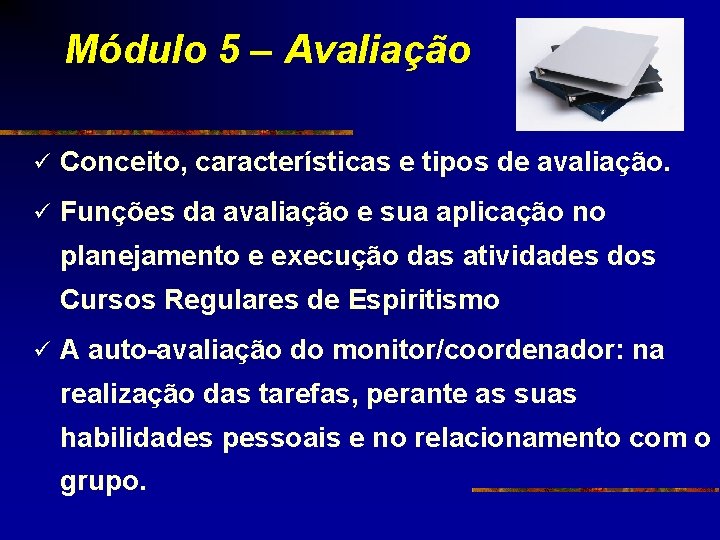 Módulo 5 – Avaliação

✓ Conceito, características e tipos de avaliação.

✓ Funções da avaliação e sua aplicação no planejamento e execução das atividades dos Cursos Regulares de Espiritismo

✓ A auto-avaliação do monitor/coordenador: na realização das tarefas, perante as suas habilidades pessoais e no relacionamento com o grupo.